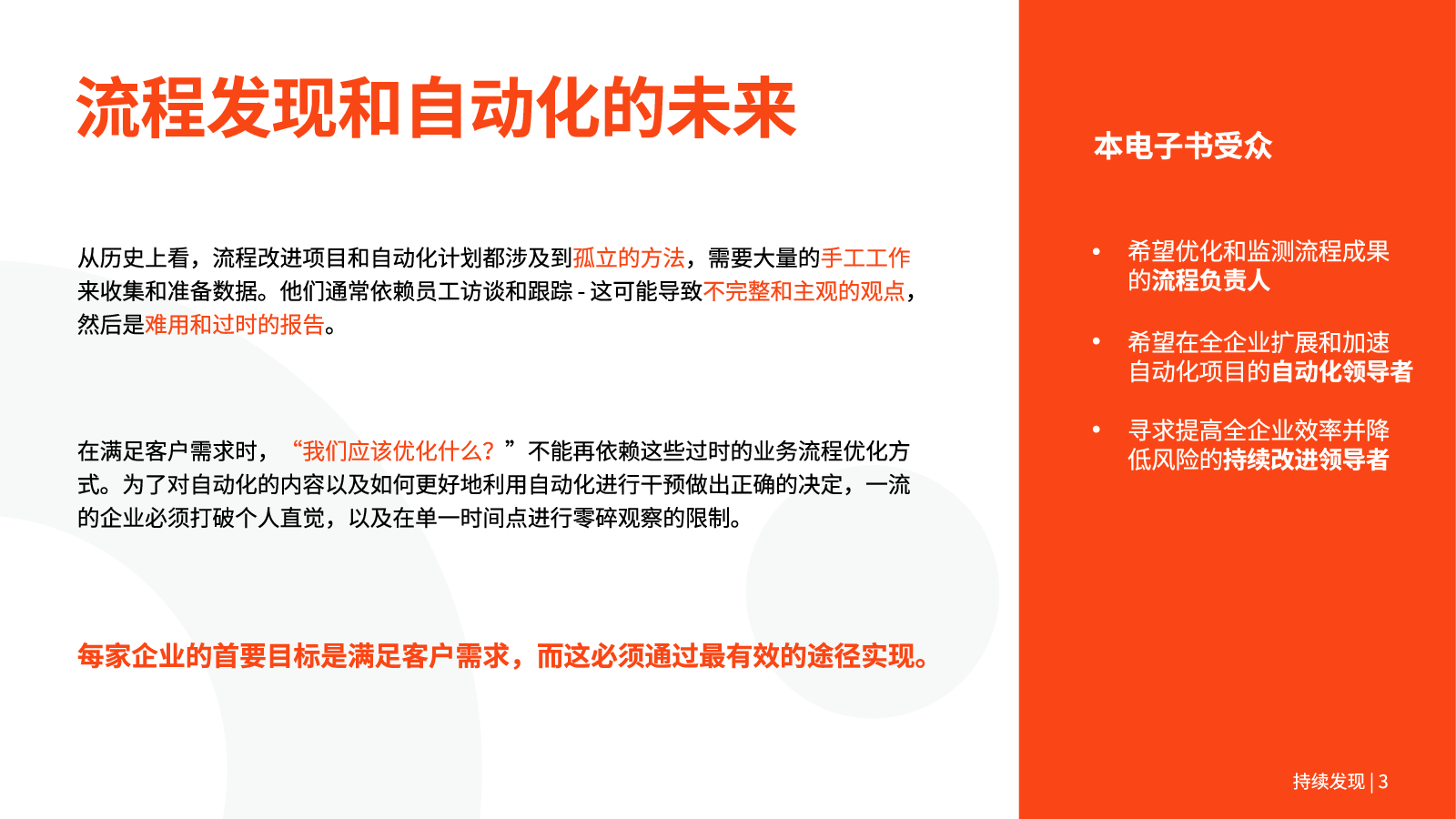 流程发现和自动化的未来

从历史上看，流程改进项目和自动化计划都涉及到孤立的方法，需要大量的手工工作来收集和准备数据。他们通常依赖员工访谈和跟踪 - 这可能导致不完整和主观的观点，然后是难用和过时的报告。

在满足客户需求时，“我们应该优化什么？”不能再依赖这些过时的业务流程优化方式。为了对自动化的内容以及如何更好地利用自动化进行干预做出正确的决定，一流的企业必须打破个人直觉，以及在单一时间点进行零碎观察的限制。

每家企业的首要目标是满足客户需求，而这必须通过最有效的途径实现。

本电子书受众

• 希望优化和监测流程成果的流程负责人

• 希望在全企业扩展和加速自动化项目的自动化领导者

• 寻求提高全企业效率并降低风险的持续改进领导者

持续发现 | 3